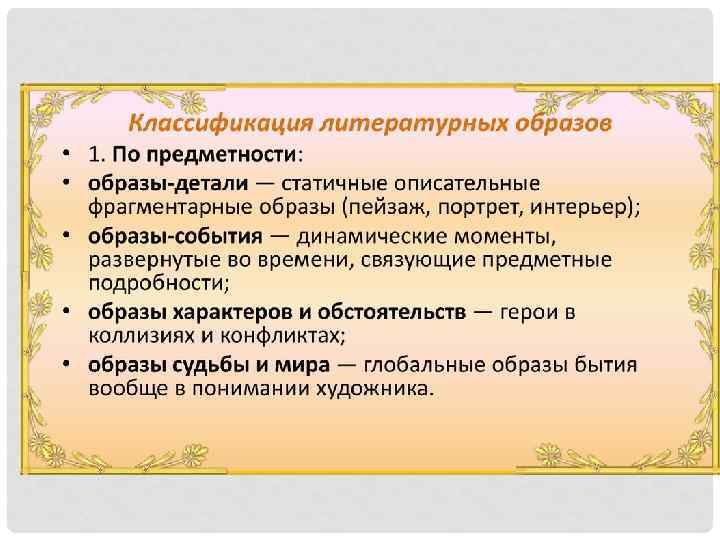 Классификация литературных образов

• 1. По предметности:
• образы-детали — статичные описательные фрагментарные образы (пейзаж, портрет, интерьер);
• образы-события — динамические моменты, развернутые во времени, связующие предметные подробности;
• образы характеров и обстоятельств — герои в коллизиях и конфликтах;
• образы судьбы и мира — глобальные образы бытия вообще в понимании художника.